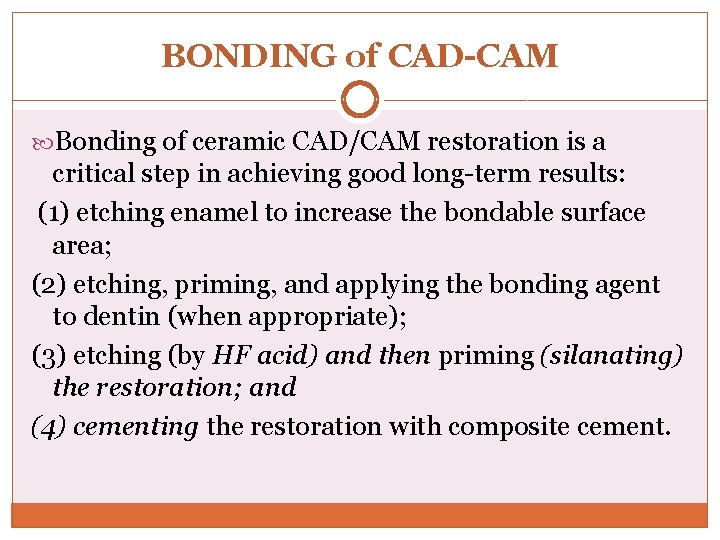 BONDING of CAD-CAM

Bonding of ceramic CAD/CAM restoration is a critical step in achieving good long-term results:

(1) etching enamel to increase the bondable surface area;

(2) etching, priming, and applying the bonding agent to dentin (when appropriate);

(3) etching (by HF acid) and then priming (silanating) the restoration; and

(4) cementing the restoration with composite cement.